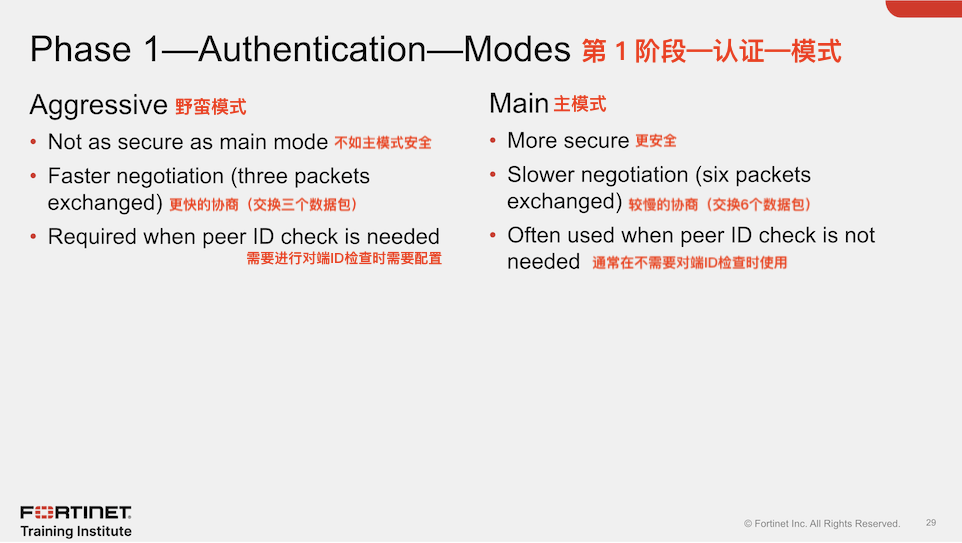 Phase 1—Authentication—Modes 第 1 阶段—认证—模式

Aggressive 野蛮模式

• Not as secure as main mode 不如主模式安全
• Faster negotiation (three packets exchanged) 更快的协商（交换三个数据包）
• Required when peer ID check is needed 需要进行对端ID检查时需要配置

Main 主模式

• More secure 更安全
• Slower negotiation (six packets exchanged) 较慢的协商（交换6个数据包）
• Often used when peer ID check is not needed 通常在不需要对端ID检查时使用

FORTINET
Training Institute

© Fortinet Inc. All Rights Reserved. 29